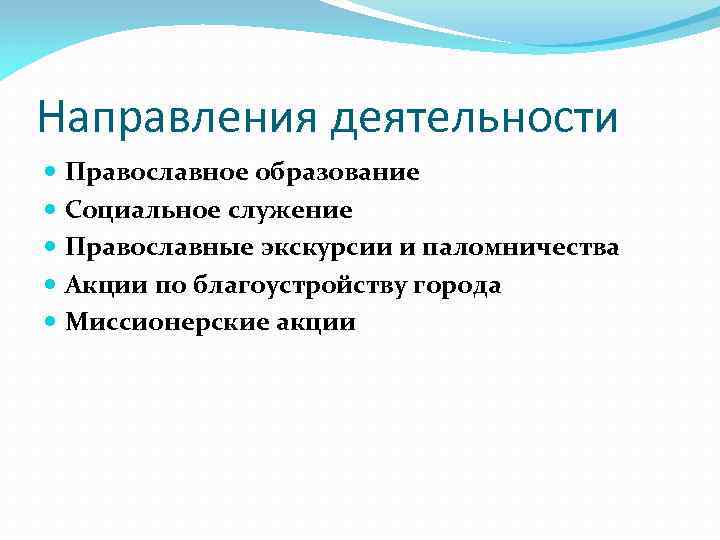 Направления деятельности

- Православное образование
- Социальное служение
- Православные экскурсии и паломничества
- Акции по благоустройству города
- Миссионерские акции